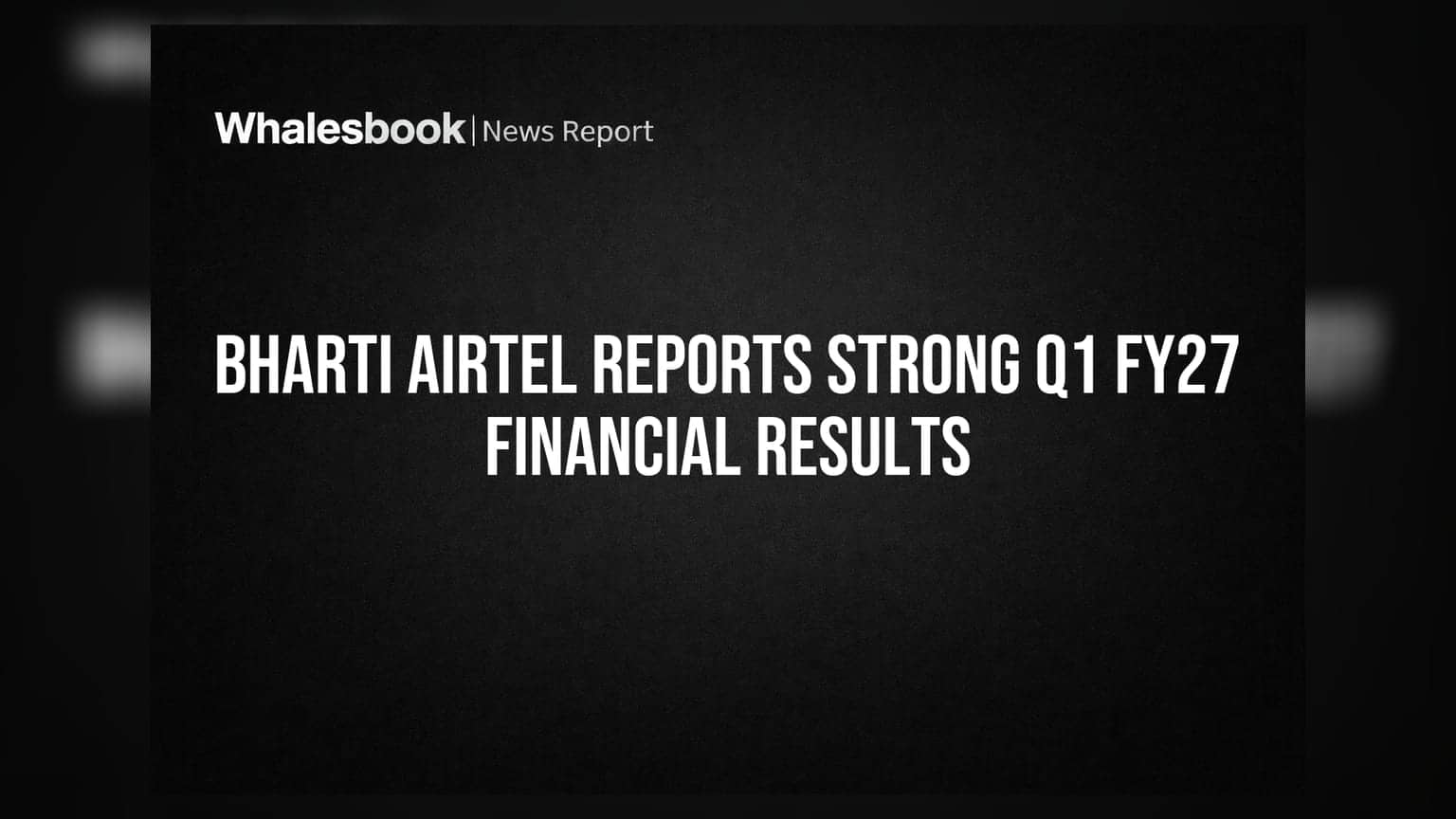 Whalesbook | News Report

BHARTI AIRTEL REPORTS STRONG Q1 FY27 FINANCIAL RESULTS